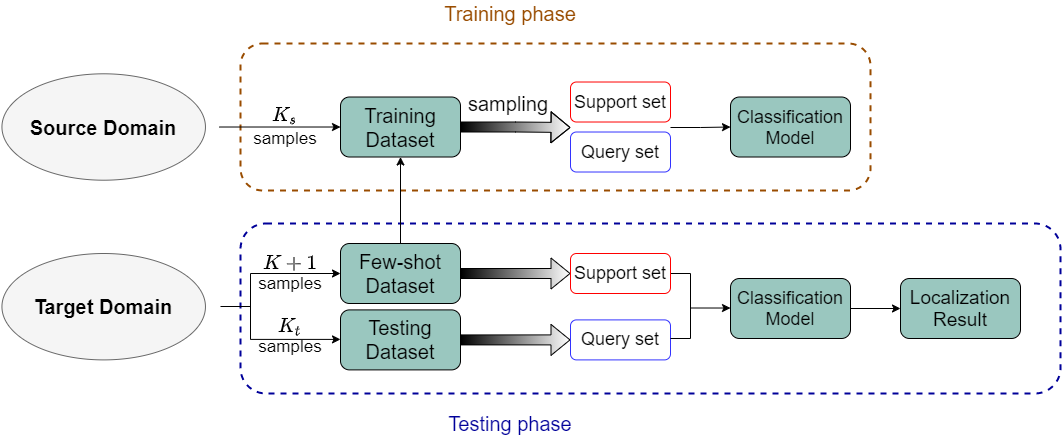 Training phase

Source Domain

$K_s$ samples

Training Dataset

sampling

Support set

Query set

Classification Model

Target Domain

$K+1$ samples

Few-shot Dataset

$K_t$ samples

Testing Dataset

Support set

Query set

Classification Model

Localization Result

Testing phase